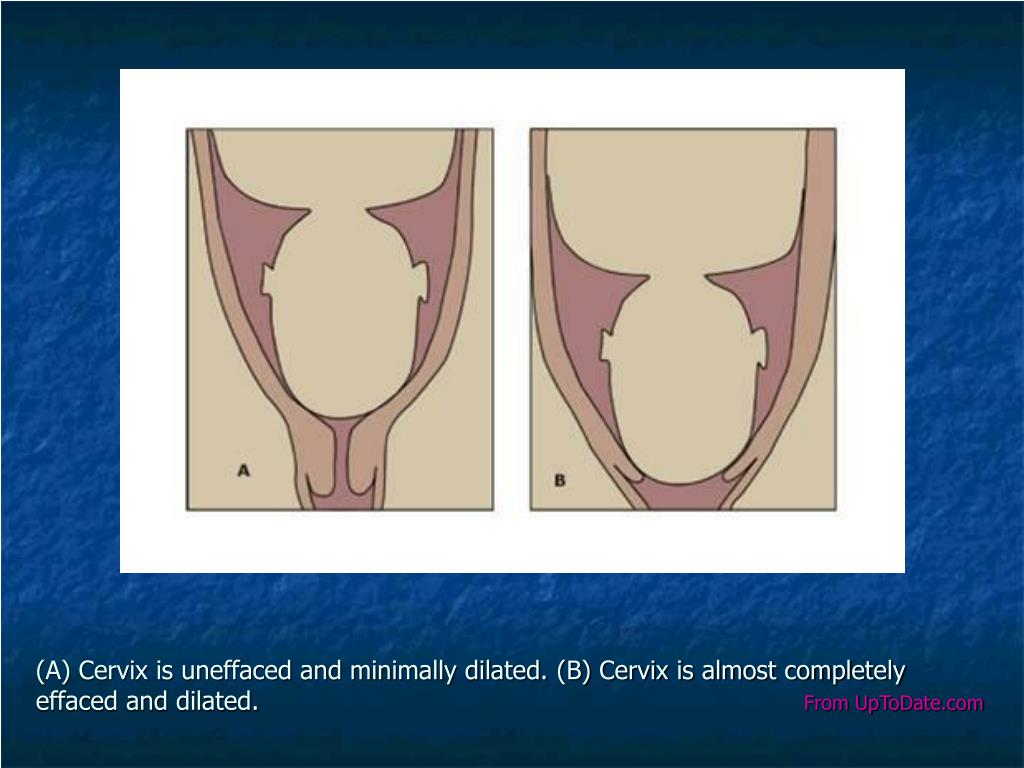 A

B

(A) Cervix is uneffaced and minimally dilated. (B) Cervix is almost completely effaced and dilated.

From UpToDate.com